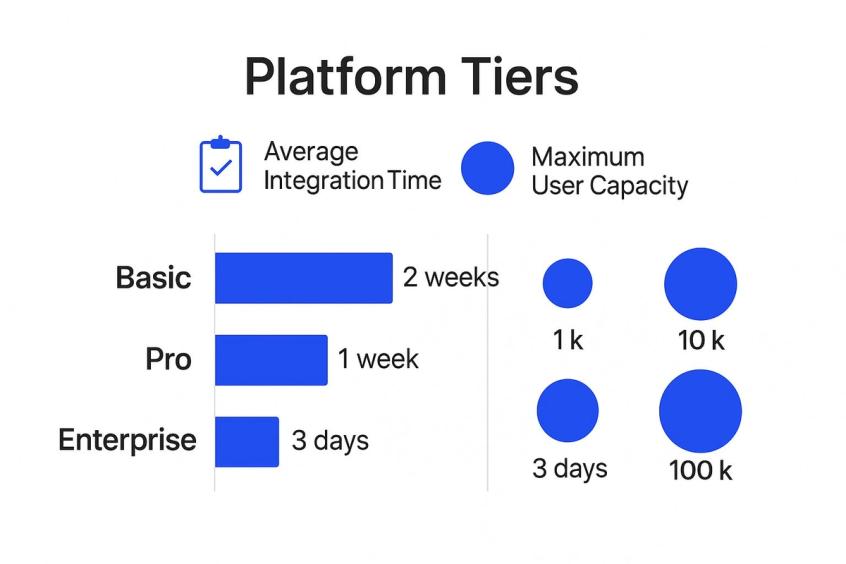 Platform Tiers

Average Integration Time

Maximum User Capacity

Basic
2 weeks

Pro
1 week

Enterprise
3 days

1 k

10 k

3 days

100 k